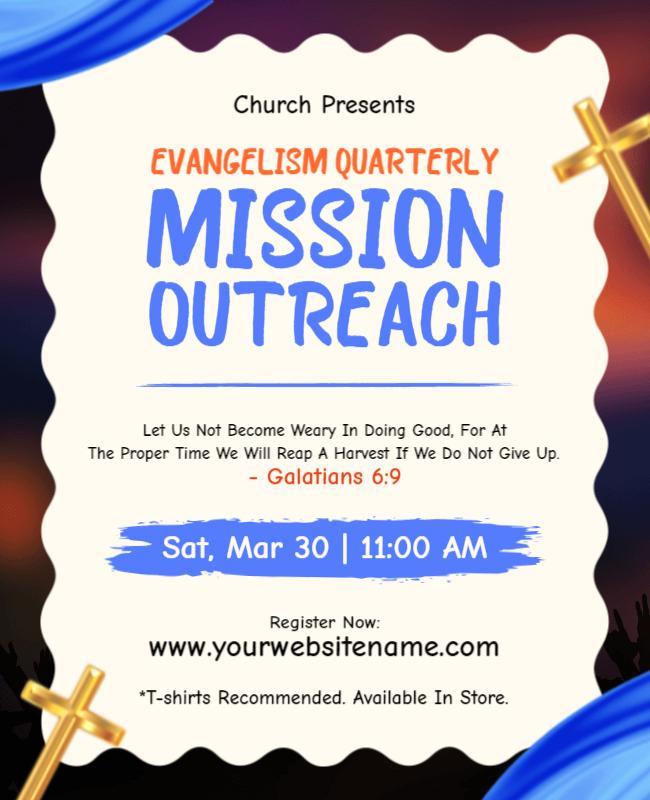 Church Presents

EVANGELISM QUARTERLY

MISSION OUTREACH

Let Us Not Become Weary In Doing Good, For At The Proper Time We Will Reap A Harvest If We Do Not Give Up.
- Galatians 6:9

Sat, Mar 30 | 11:00 AM

Register Now:
www.yourwebsitename.com

*T-shirts Recommended. Available In Store.